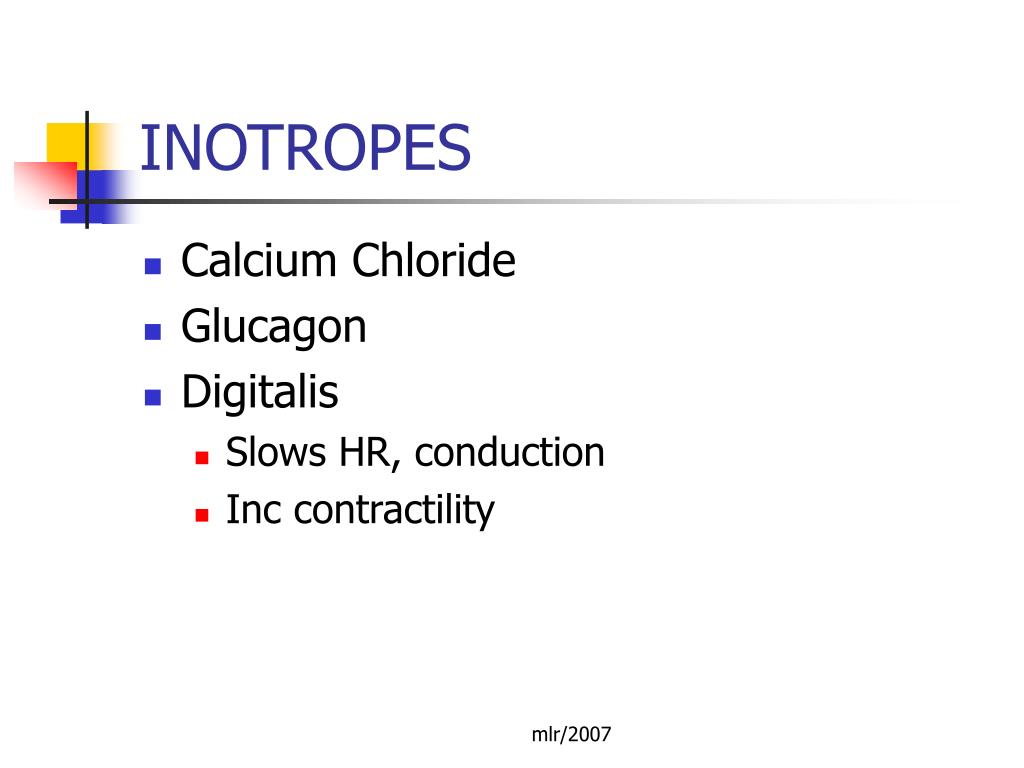 INOTROPES

- Calcium Chloride
- Glucagon
- Digitalis
  - Slows HR, conduction
  - Inc contractility

mlr/2007